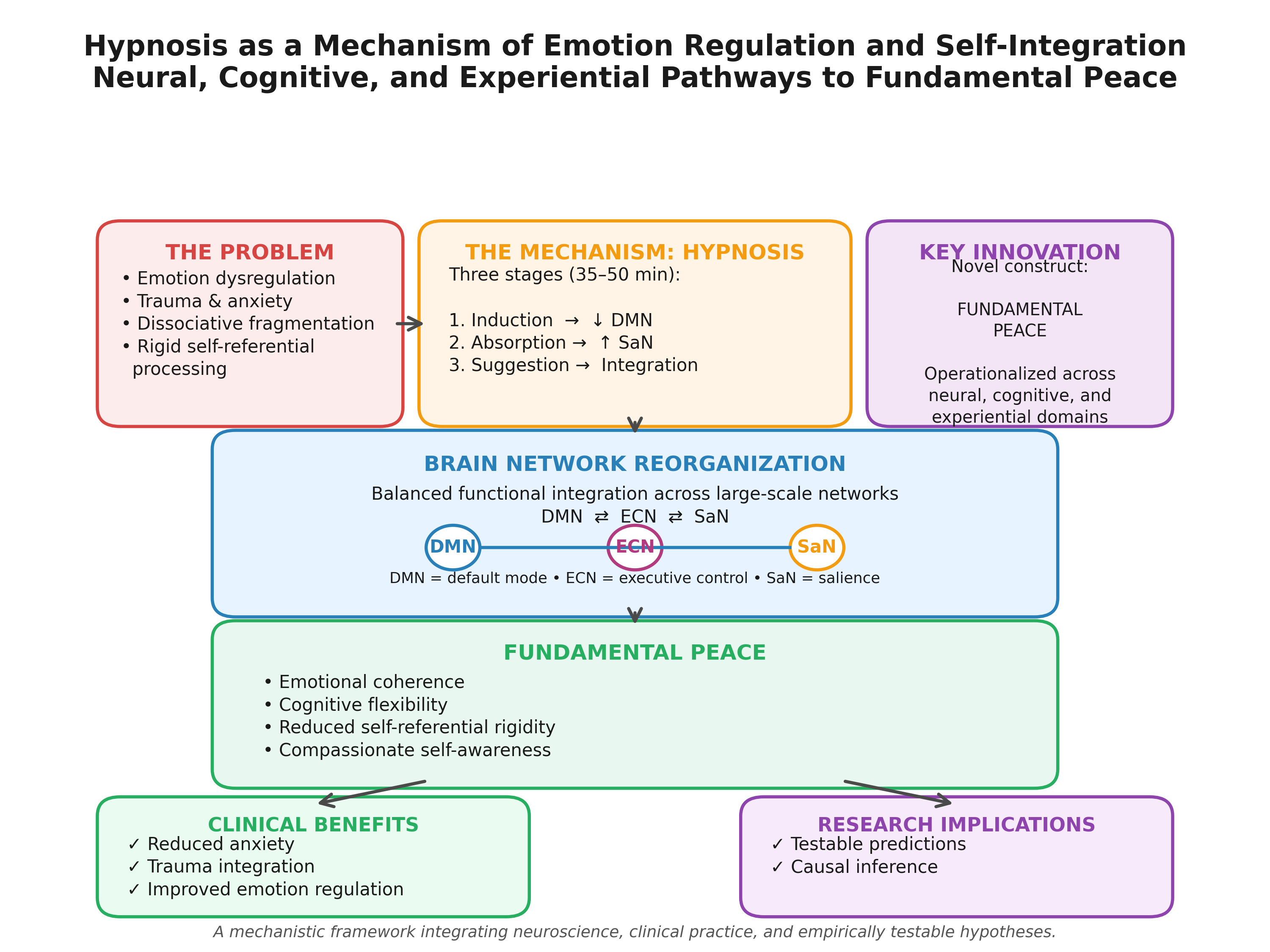 Hypnosis as a Mechanism of Emotion Regulation and Self-Integration
Neural, Cognitive, and Experiential Pathways to Fundamental Peace

THE PROBLEM
• Emotion dysregulation
• Trauma & anxiety
• Dissociative fragmentation
• Rigid self-referential processing

THE MECHANISM: HYPNOSIS
Three stages (35–50 min):

1. Induction → ↓ DMN
2. Absorption → ↑ SaN
3. Suggestion → Integration

KEY INNOVATION
Novel construct:

FUNDAMENTAL PEACE

Operationalized across neural, cognitive, and experiential domains

BRAIN NETWORK REORGANIZATION
Balanced functional integration across large-scale networks
DMN ⇄ ECN ⇄ SaN
DMN
ECN
SaN
DMN = default mode • ECN = executive control • SaN = salience

FUNDAMENTAL PEACE
• Emotional coherence
• Cognitive flexibility
• Reduced self-referential rigidity
• Compassionate self-awareness

CLINICAL BENEFITS
✓ Reduced anxiety
✓ Trauma integration
✓ Improved emotion regulation

RESEARCH IMPLICATIONS
✓ Testable predictions
✓ Causal inference

A mechanistic framework integrating neuroscience, clinical practice, and empirically testable hypotheses.